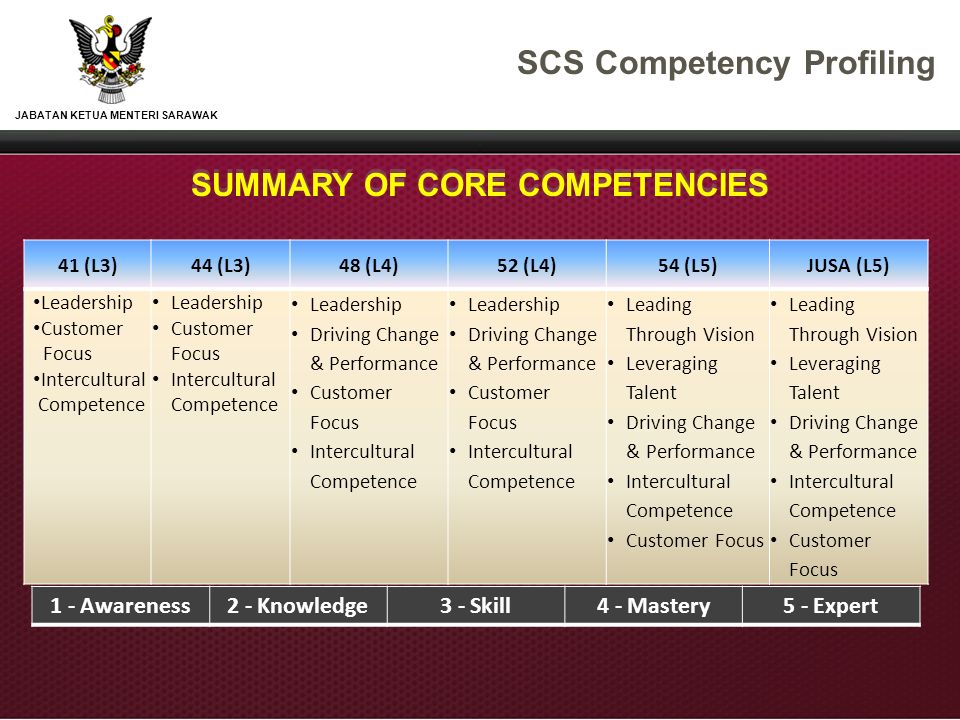 JABATAN KETUA MENTERI SARAWAK

SCS Competency Profiling

SUMMARY OF CORE COMPETENCIES

| 41 (L3) | 44 (L3) | 48 (L4) | 52 (L4) | 54 (L5) | JUSA (L5) |
|---|---|---|---|---|---|
| •Leadership •Customer Focus •Intercultural Competence | • Leadership • Customer Focus • Intercultural Competence | • Leadership • Driving Change & Performance • Customer Focus • Intercultural Competence | • Leadership • Driving Change & Performance • Customer Focus • Intercultural Competence | • Leading Through Vision • Leveraging Talent • Driving Change & Performance • Intercultural Competence • Customer Focus | • Leading Through Vision • Leveraging Talent • Driving Change & Performance • Intercultural Competence • Customer Focus |

| 1 - Awareness | 2 - Knowledge | 3 - Skill | 4 - Mastery | 5 - Expert |
|---|---|---|---|---|